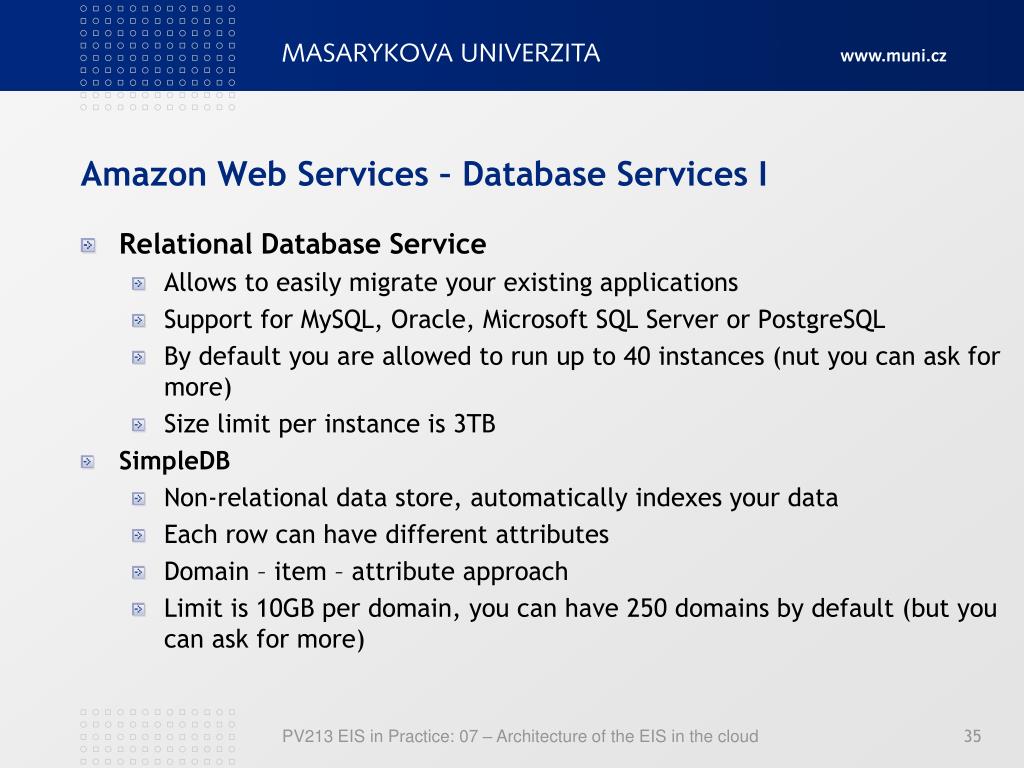 MASARYKOVA UNIVERZITA

www.muni.cz

Amazon Web Services – Database Services I

Relational Database Service

Allows to easily migrate your existing applications

Support for MySQL, Oracle, Microsoft SQL Server or PostgreSQL

By default you are allowed to run up to 40 instances (nut you can ask for more)

Size limit per instance is 3TB

SimpleDB

Non-relational data store, automatically indexes your data

Each row can have different attributes

Domain – item – attribute approach

Limit is 10GB per domain, you can have 250 domains by default (but you can ask for more)

PV213 EIS in Practice: 07 – Architecture of the EIS in the cloud

35